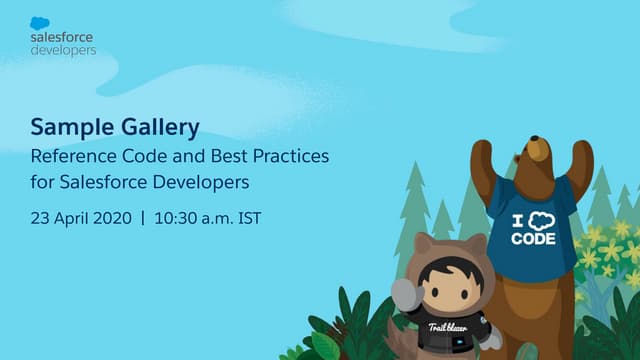 salesforce developers

Sample Gallery
Reference Code and Best Practices for Salesforce Developers

23 April 2020 | 10:30 a.m. IST

I CODE

Trailblazer